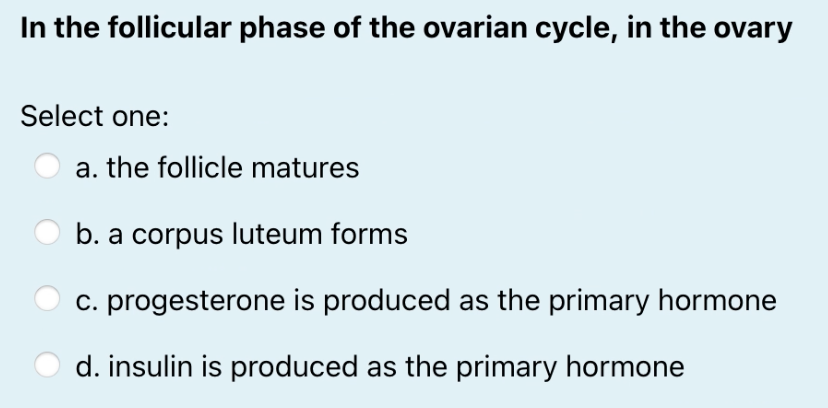 In the follicular phase of the ovarian cycle, in the ovary

Select one:

a. the follicle matures

b. a corpus luteum forms

c. progesterone is produced as the primary hormone

d. insulin is produced as the primary hormone